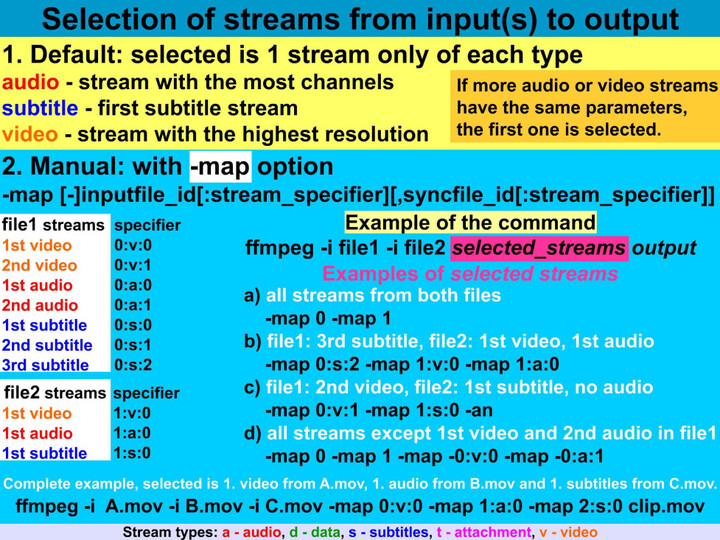 Selection of streams from input(s) to output

1. Default: selected is 1 stream only of each type
audio - stream with the most channels
subtitle - first subtitle stream
video - stream with the highest resolution

If more audio or video streams have the same parameters, the first one is selected.

2. Manual: with -map option
-map [-]inputfile_id[:stream_specifier][,syncfile_id[:stream_specifier]]

| file1 streams | specifier |
|---|---|
| 1st video | 0:v:0 |
| 2nd video | 0:v:1 |
| 1st audio | 0:a:0 |
| 2nd audio | 0:a:1 |
| 1st subtitle | 0:s:0 |
| 2nd subtitle | 0:s:1 |
| 3rd subtitle | 0:s:2 |

| file2 streams | specifier |
|---|---|
| 1st video | 1:v:0 |
| 1st audio | 1:a:0 |
| 1st subtitle | 1:s:0 |

Example of the command
ffmpeg -i file1 -i file2 selected_streams output
Examples of selected streams
a) all streams from both files
-map 0 -map 1
b) file1: 3rd subtitle, file2: 1st video, 1st audio
-map 0:s:2 -map 1:v:0 -map 1:a:0
c) file1: 2nd video, file2: 1st subtitle, no audio
-map 0:v:1 -map 1:s:0 -an
d) all streams except 1st video and 2nd audio in file1
-map 0 -map 1 -map -0:v:0 -map -0:a:1

Complete example, selected is 1. video from A.mov, 1. audio from B.mov and 1. subtitles from C.mov.
ffmpeg -i A.mov -i B.mov -i C.mov -map 0:v:0 -map 1:a:0 -map 2:s:0 clip.mov

Stream types: a - audio, d - data, s - subtitles, t - attachment, v - video